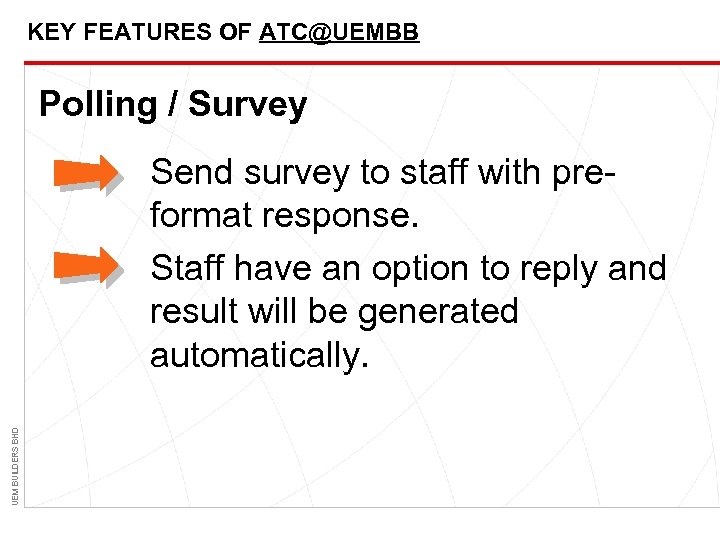 KEY FEATURES OF ATC@UEMBB

Polling / Survey

Send survey to staff with pre-format response.

Staff have an option to reply and result will be generated automatically.

UEM BUILDERS BHD